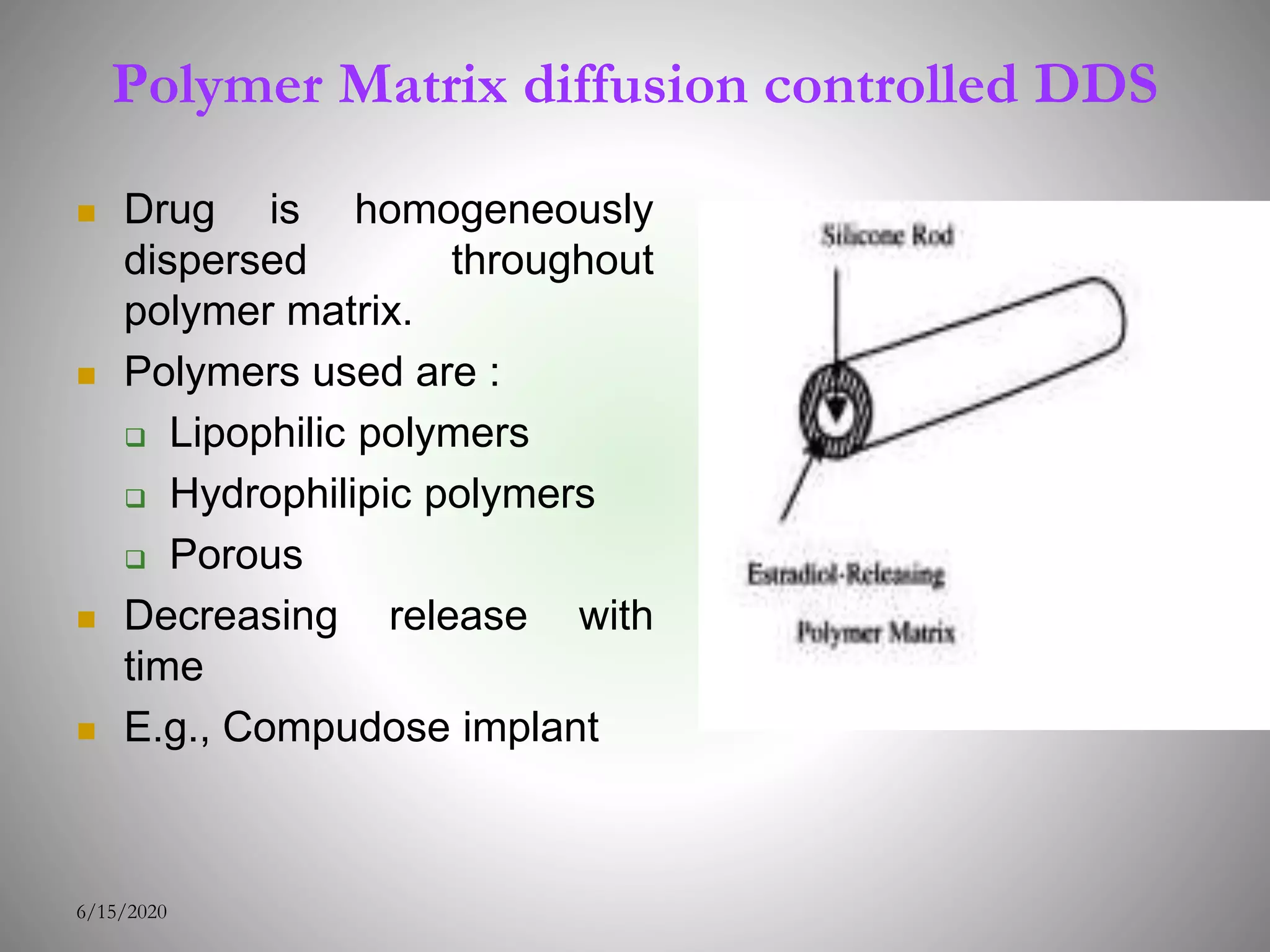 Polymer Matrix diffusion controlled DDS

Drug is homogeneously dispersed throughout polymer matrix.

Polymers used are :

Lipophilic polymers

Hydrophilipic polymers

Porous

Decreasing release with time

E.g., Compudose implant

Silicone Rod

Estradiol-Releasing

Polymer Matrix

6/15/2020